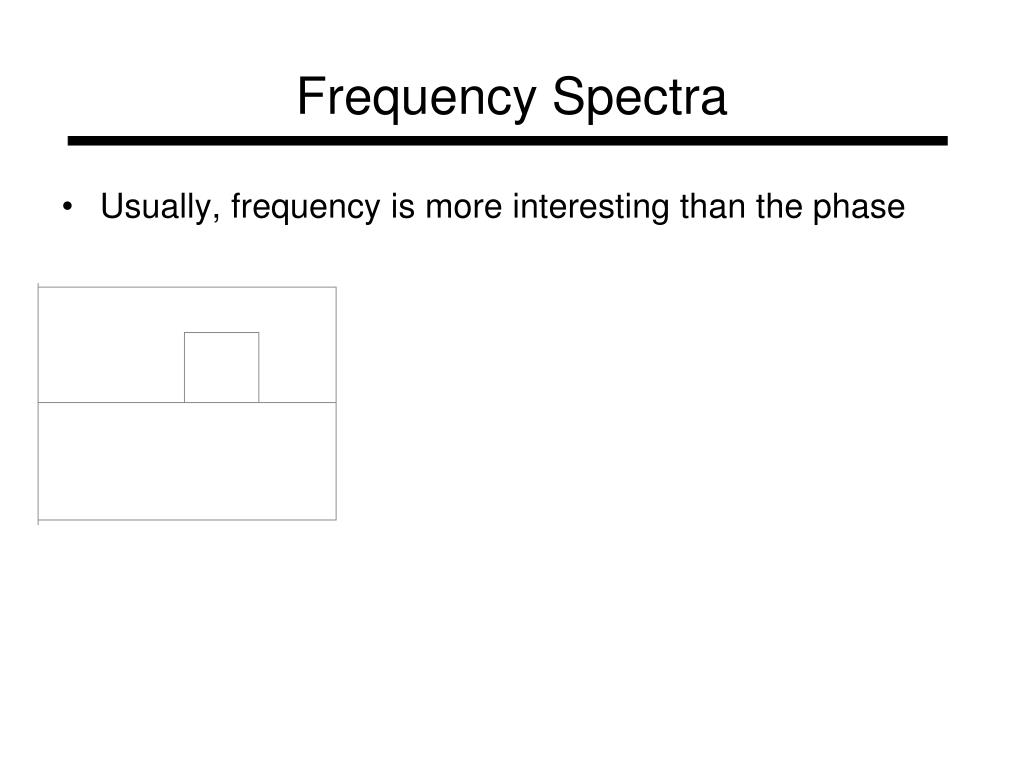 Frequency Spectra

• Usually, frequency is more interesting than the phase